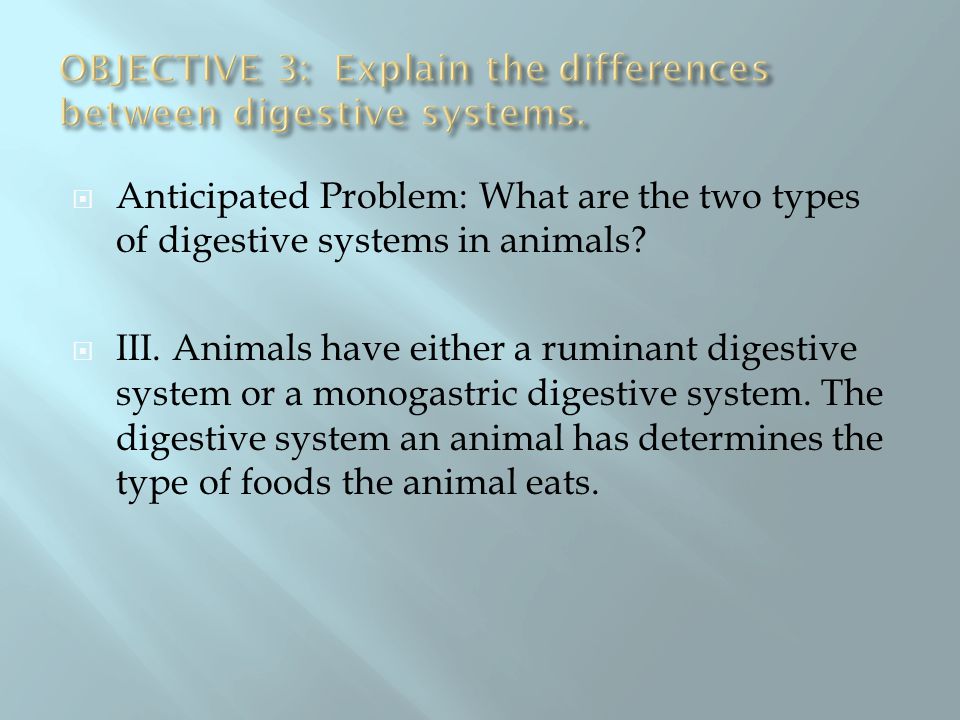 OBJECTIVE 3: Explain the differences between digestive systems.

Anticipated Problem: What are the two types of digestive systems in animals?

III. Animals have either a ruminant digestive system or a monogastric digestive system. The digestive system an animal has determines the type of foods the animal eats.